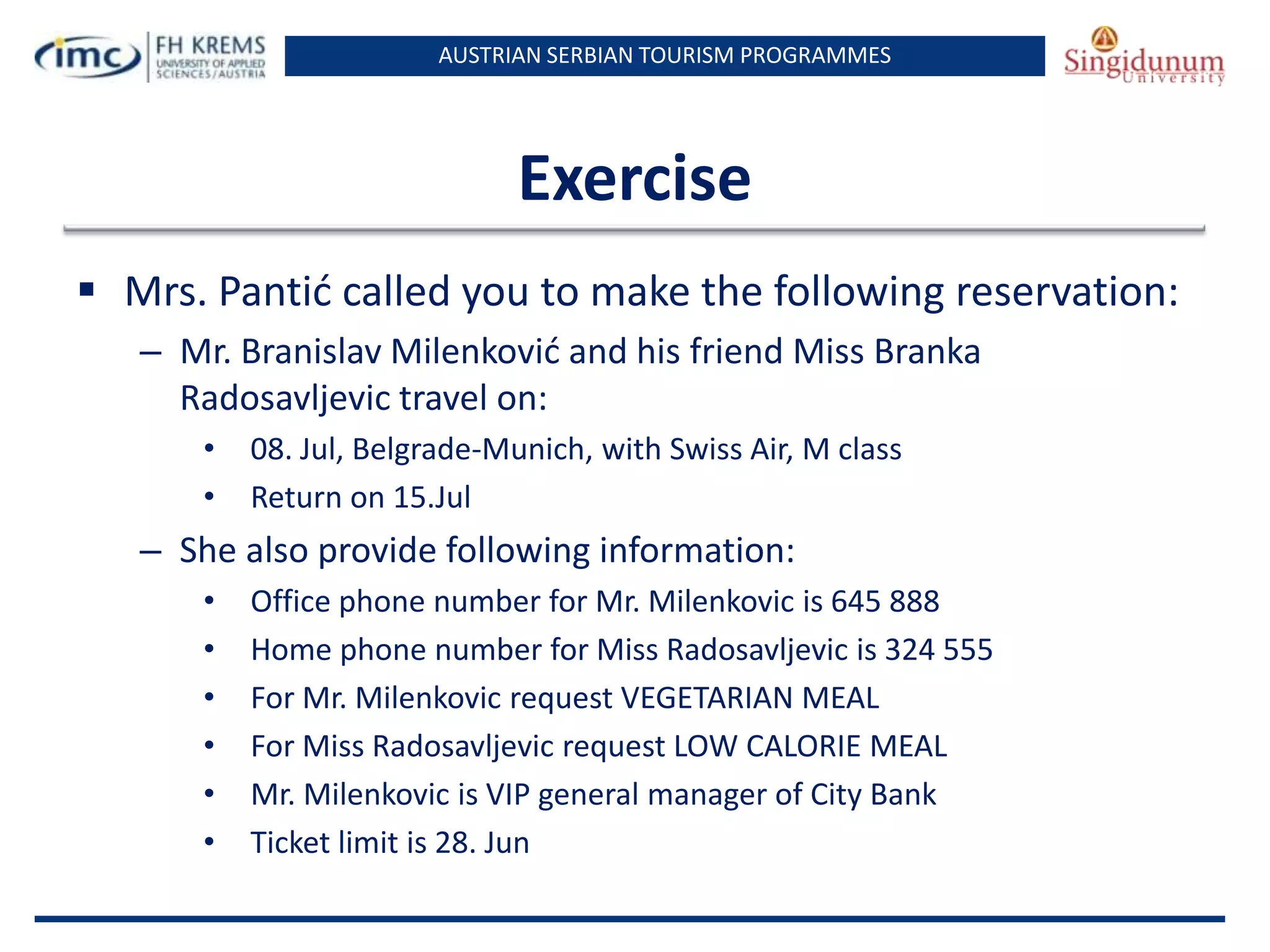 imc FH KREMS UNIVERSITY OF APPLIED SCIENCES/AUSTRIA

AUSTRIAN SERBIAN TOURISM PROGRAMMES

Singidunum University

Exercise

▪ Mrs. Pantić called you to make the following reservation:
– Mr. Branislav Milenković and his friend Miss Branka Radosavljevic travel on:
• 08. Jul, Belgrade-Munich, with Swiss Air, M class
• Return on 15.Jul
– She also provide following information:
• Office phone number for Mr. Milenkovic is 645 888
• Home phone number for Miss Radosavljevic is 324 555
• For Mr. Milenkovic request VEGETARIAN MEAL
• For Miss Radosavljevic request LOW CALORIE MEAL
• Mr. Milenkovic is VIP general manager of City Bank
• Ticket limit is 28. Jun